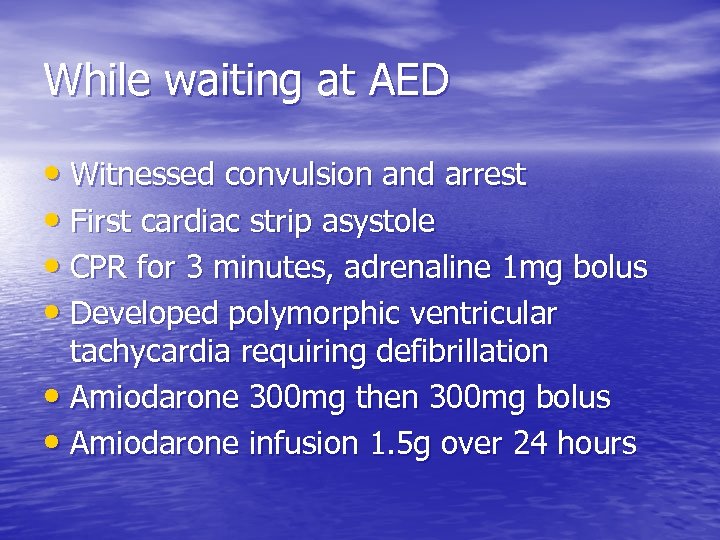 While waiting at AED

• Witnessed convulsion and arrest
• First cardiac strip asystole
• CPR for 3 minutes, adrenaline 1mg bolus
• Developed polymorphic ventricular tachycardia requiring defibrillation
• Amiodarone 300mg then 300mg bolus
• Amiodarone infusion 1.5g over 24 hours